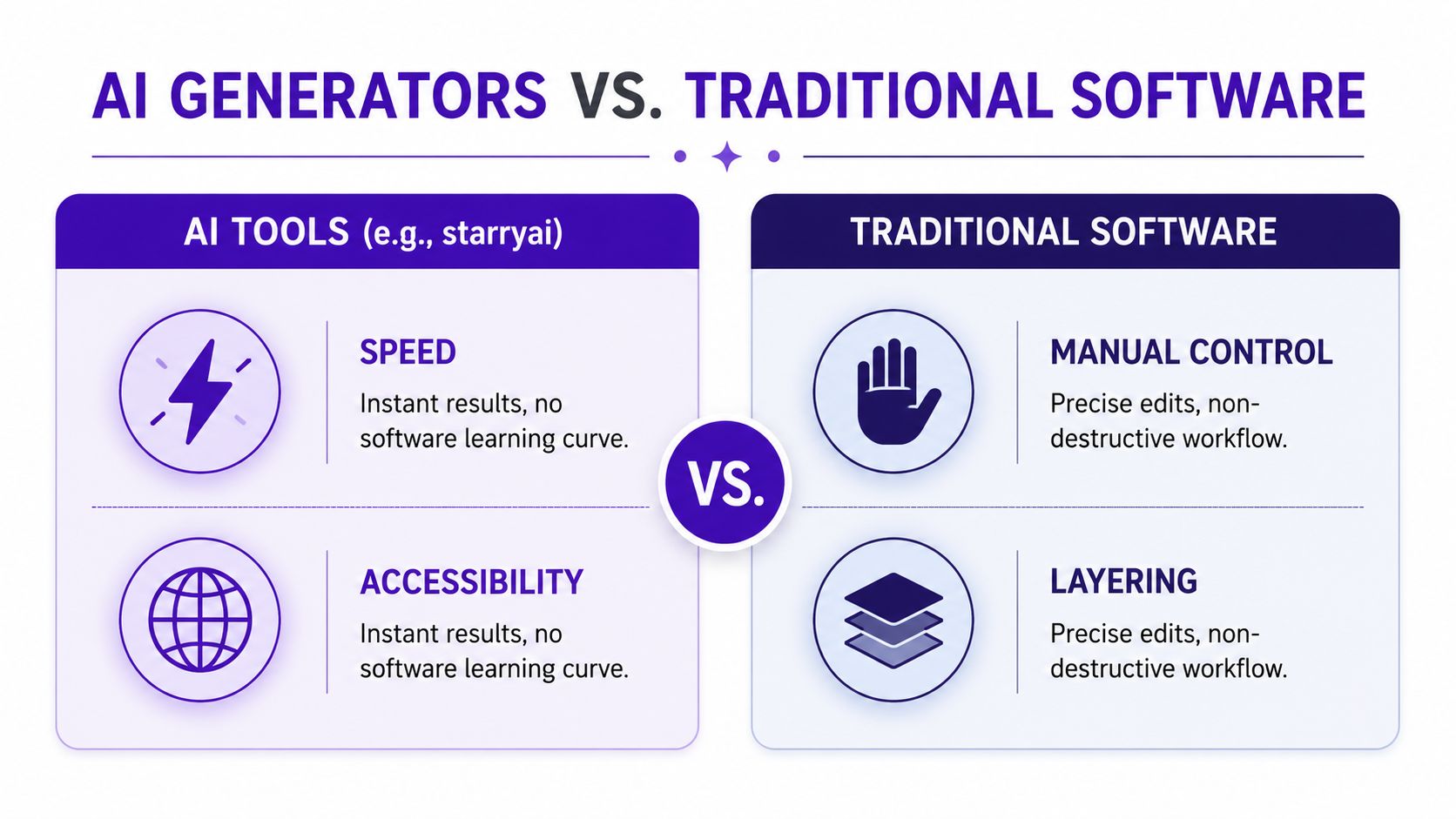 AI GENERATORS VS. TRADITIONAL SOFTWARE

AI TOOLS (e.g., starryai)

SPEED

Instant results, no software learning curve.

ACCESSIBILITY

Instant results, no software learning curve.

VS.

TRADITIONAL SOFTWARE

MANUAL CONTROL

Precise edits, non-destructive workflow.

LAYERING

Precise edits, non-destructive workflow.